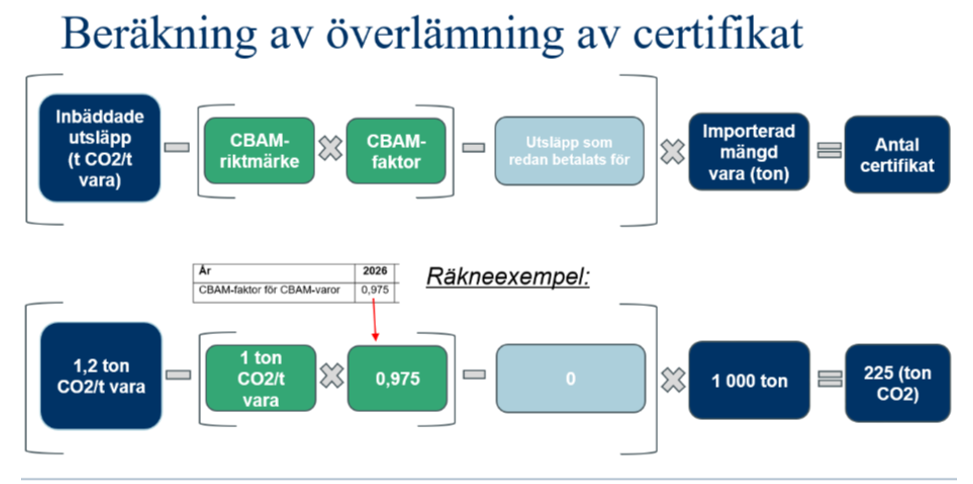 Beräkning av överlämning av certifikat

Inbäddade utsläpp (t CO2/t vara)

CBAM-riktmärke

CBAM-faktor

Utsläpp som redan betalats för

Importerad mängd vara (ton)

Antal certifikat

| År | 2026 |
|---|---|
| CBAM-faktor för CBAM-varor | 0,975 |

Räkneexempel:

1,2 ton CO2/t vara

1 ton CO2/t vara

0,975

0

1 000 ton

225 (ton CO2)